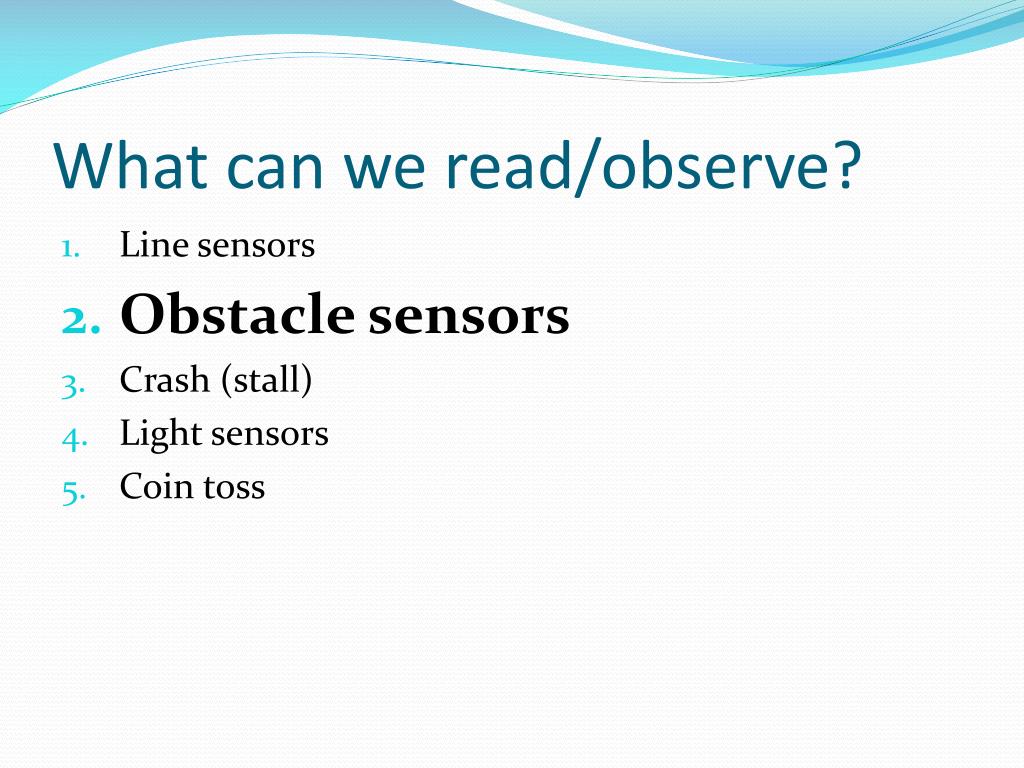 What can we read/observe?

1. Line sensors
2. Obstacle sensors
3. Crash (stall)
4. Light sensors
5. Coin toss